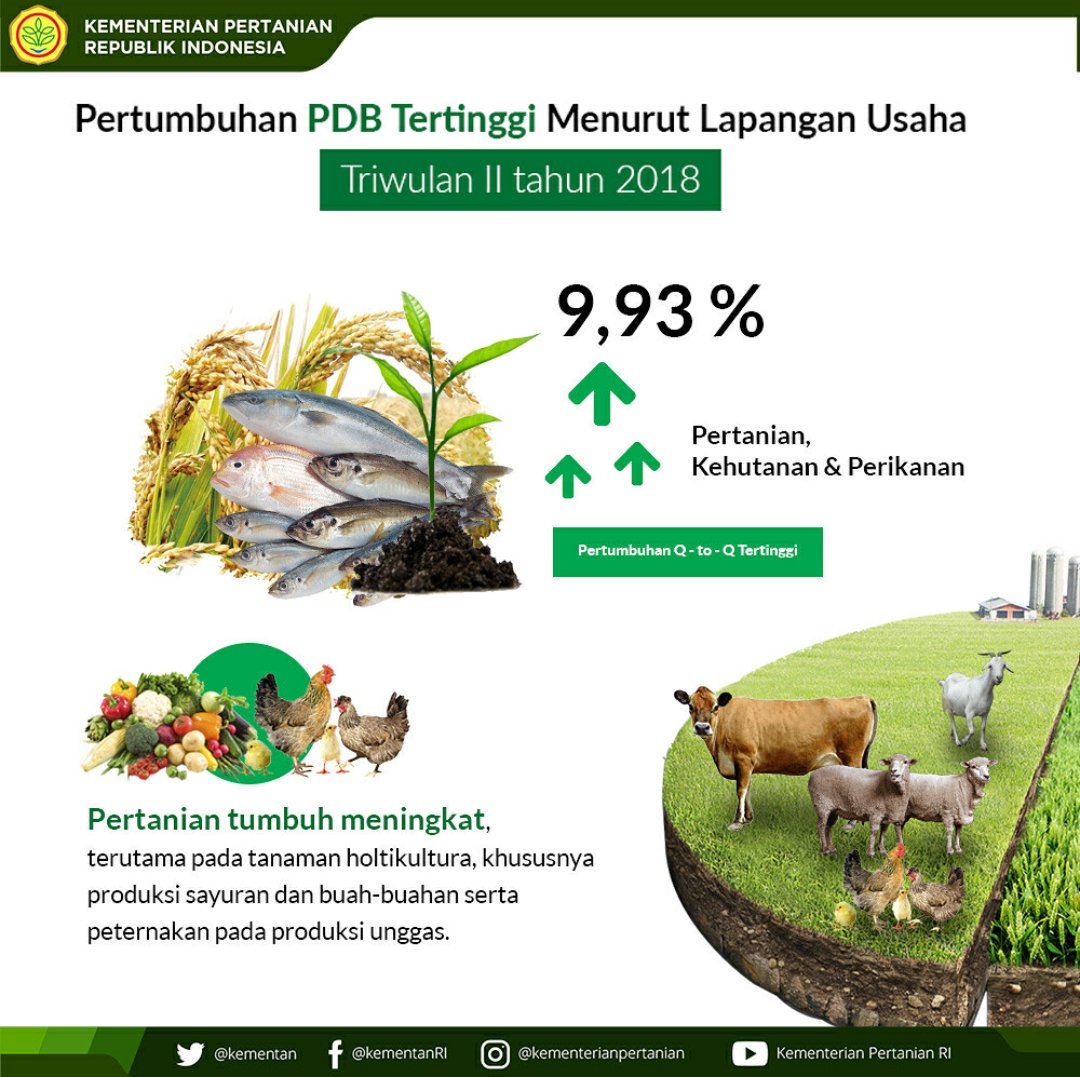 KEMENTERIAN PERTANIAN
REPUBLIK INDONESIA

Pertumbuhan PDB Tertinggi Menurut Lapangan Usaha

Triwulan II tahun 2018

9,93 %

Pertanian, Kehutanan & Perikanan

Pertumbuhan Q - to - Q Tertinggi

Pertanian tumbuh meningkat, terutama pada tanaman holtikultura, khususnya produksi sayuran dan buah-buahan serta peternakan pada produksi unggas.

@kementan @kementanRI @kementerianpertanian Kementerian Pertanian RI